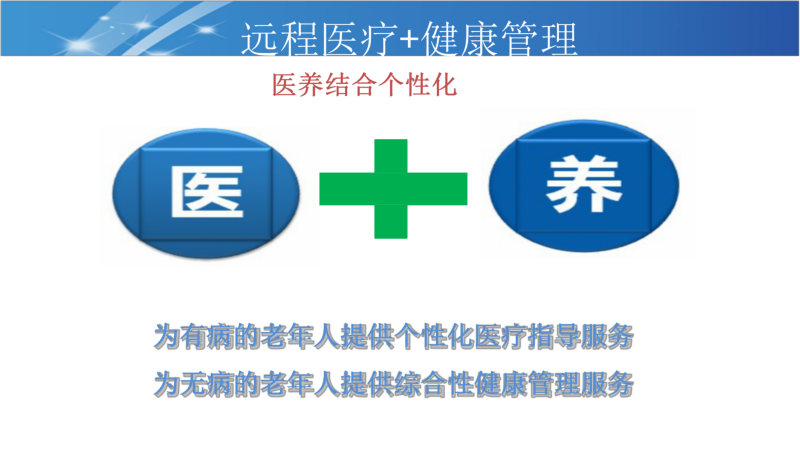 远程医疗+健康管理

医养结合个性化

医

养

为有病的老年人提供个性化医疗指导服务

为无病的老年人提供综合性健康管理服务